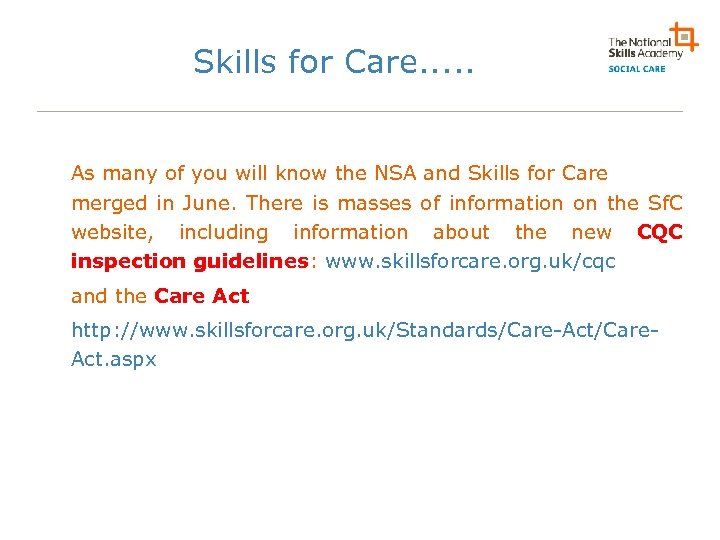 Skills for Care.....

The National Skills Academy
SOCIAL CARE

As many of you will know the NSA and Skills for Care merged in June. There is masses of information on the SfC website, including information about the new CQC inspection guidelines: www.skillsforcare.org.uk/cqc

and the Care Act

http://www.skillsforcare.org.uk/Standards/Care-Act/Care-Act.aspx